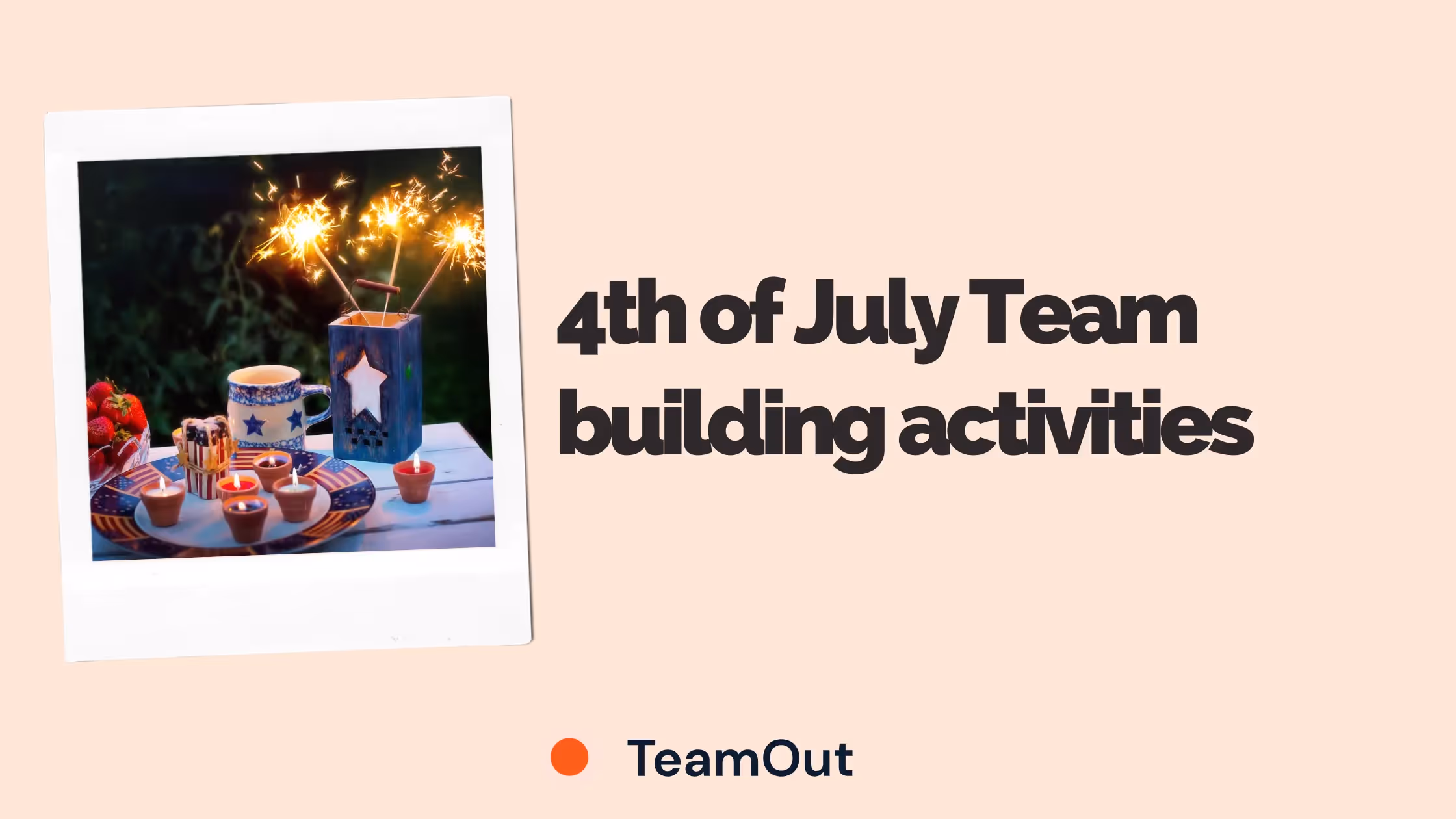 4th of July Team building activities

TeamOut